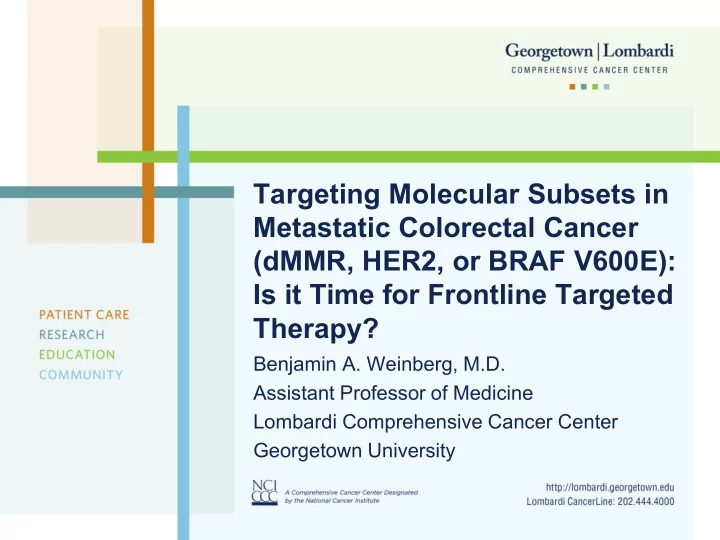 Georgetown | Lombardi
COMPREHENSIVE CANCER CENTER

Targeting Molecular Subsets in Metastatic Colorectal Cancer (dMMR, HER2, or BRAF V600E): Is it Time for Frontline Targeted Therapy?

Benjamin A. Weinberg, M.D.
Assistant Professor of Medicine
Lombardi Comprehensive Cancer Center
Georgetown University

PATIENT CARE
RESEARCH
EDUCATION
COMMUNITY

NCI CCC A Comprehensive Cancer Center Designated by the National Cancer Institute

http://lombardi.georgetown.edu
Lombardi CancerLine: 202.444.4000